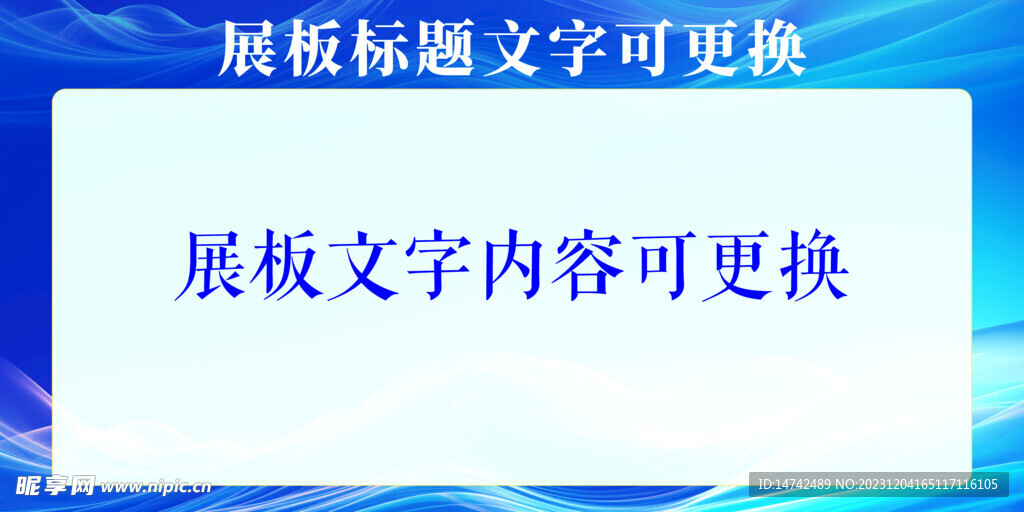 展板标题文字可更换

展板文字内容可更换

昵享网 www.nipic.cn

ID:14742489 NO:20231204165117116105